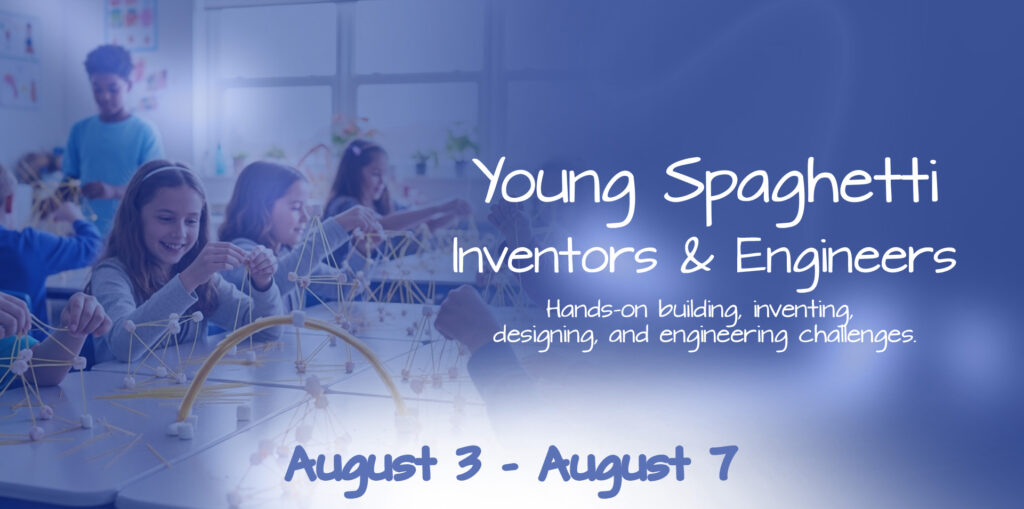 Young Spaghetti Inventors & Engineers

Hands-on building, inventing, designing, and engineering challenges.

August 3 - August 7